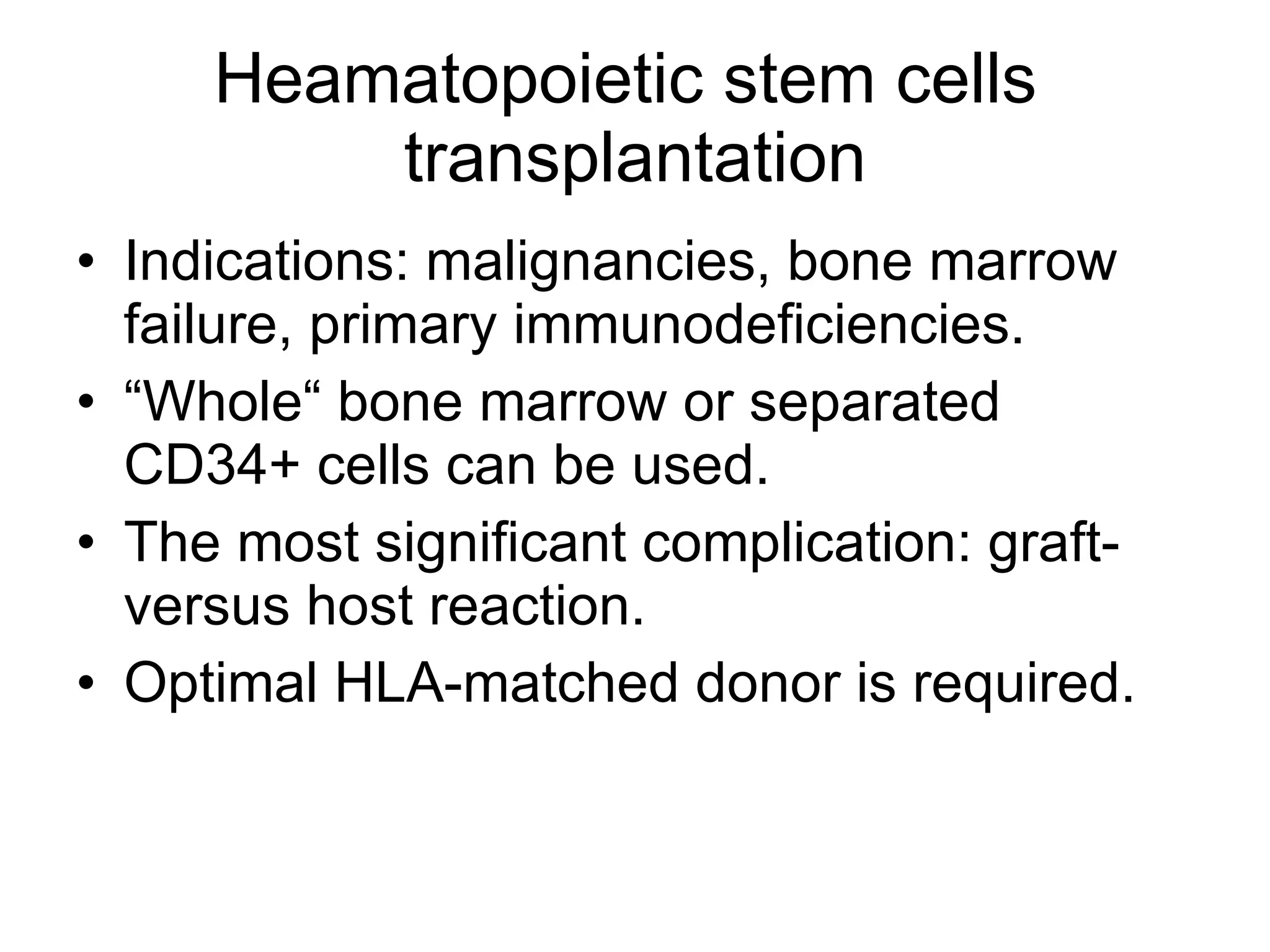 Heamatopoietic stem cells transplantation

• Indications: malignancies, bone marrow failure, primary immunodeficiencies.
• “Whole“ bone marrow or separated CD34+ cells can be used.
• The most significant complication: graft-versus host reaction.
• Optimal HLA-matched donor is required.